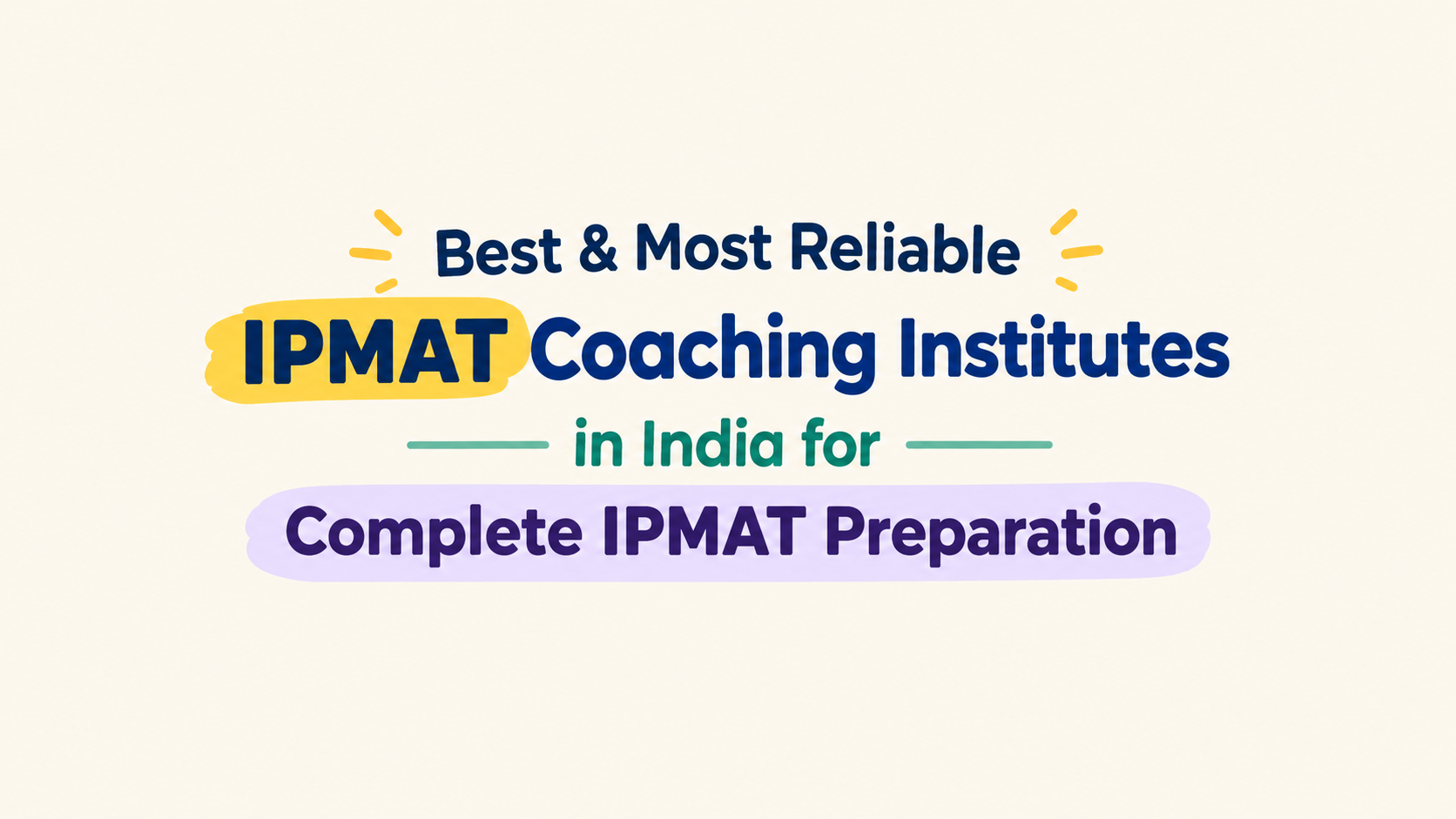 Best & Most Reliable

IPMAT Coaching Institutes

in India for

Complete IPMAT Preparation